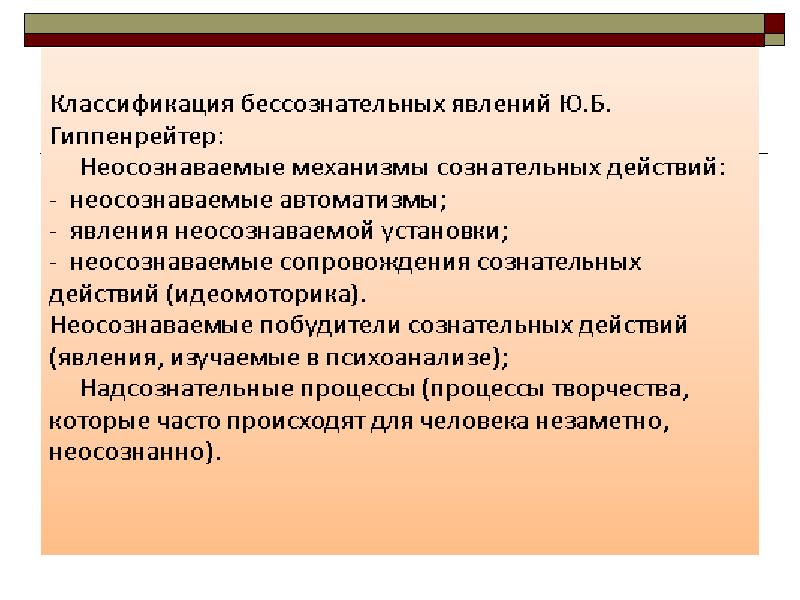 Классификация бессознательных явлений Ю.Б. Гиппенрейтер:

Неосознаваемые механизмы сознательных действий:
- неосознаваемые автоматизмы;
- явления неосознаваемой установки;
- неосознаваемые сопровождения сознательных действий (идеомоторика).

Неосознаваемые побудители сознательных действий (явления, изучаемые в психоанализе);

Надсознательные процессы (процессы творчества, которые часто происходят для человека незаметно, неосознанно).